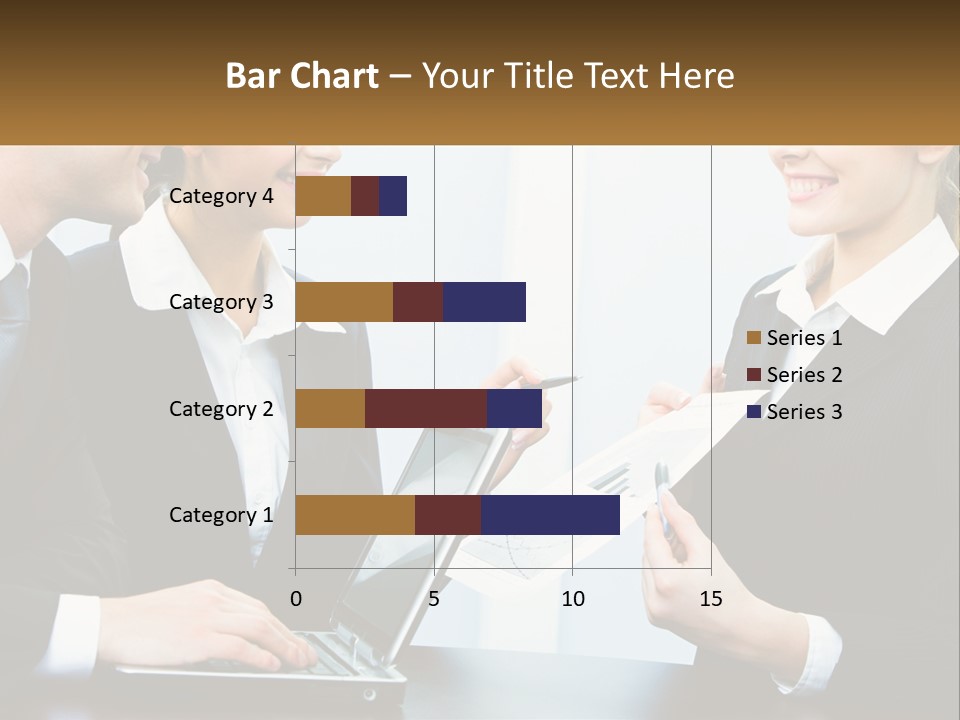 Bar Chart – Your Title Text Here

Category 4
Category 3
Category 2
Category 1

0
5
10
15

Series 1
Series 2
Series 3